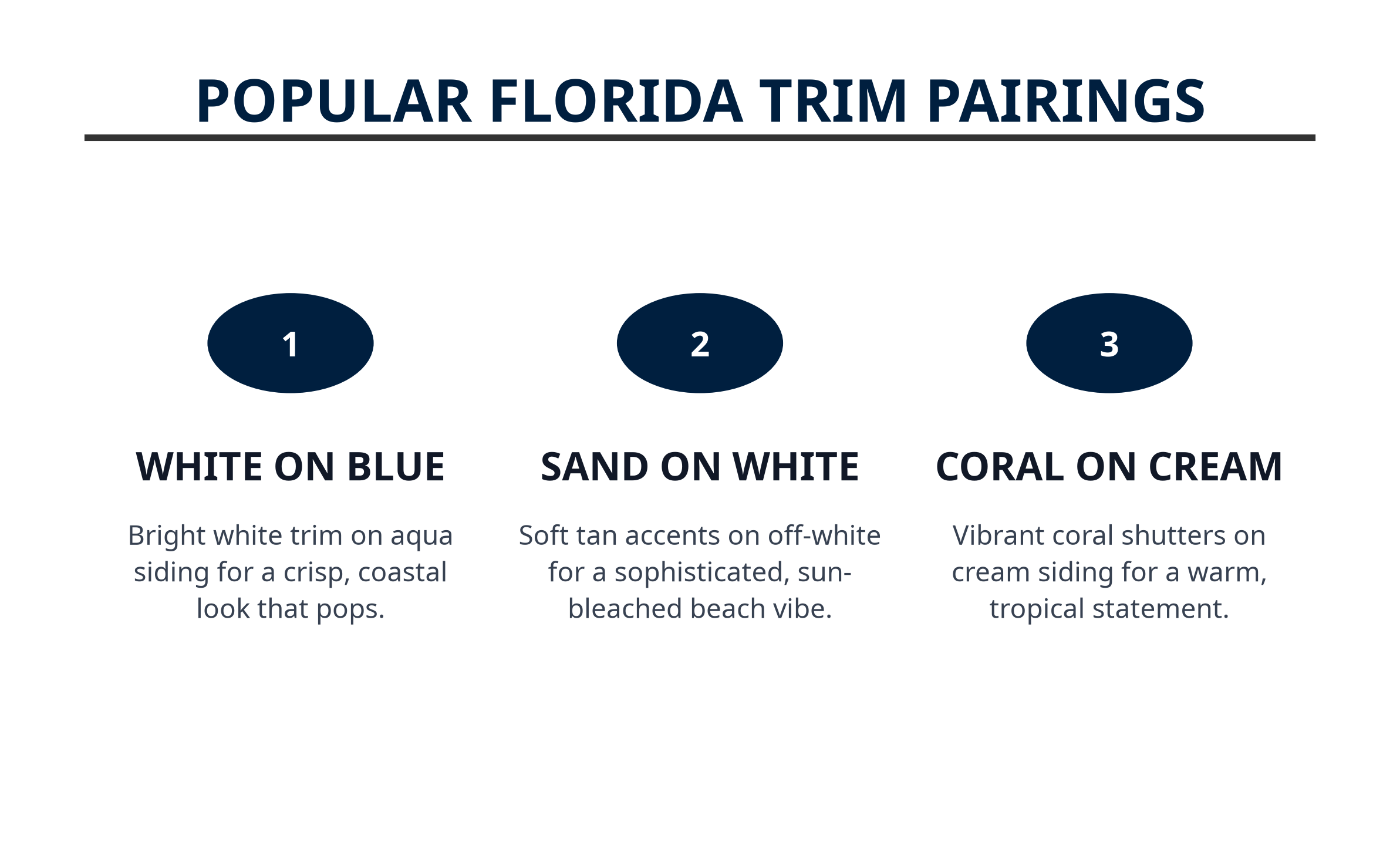 POPULAR FLORIDA TRIM PAIRINGS

1

WHITE ON BLUE

Bright white trim on aqua siding for a crisp, coastal look that pops.

2

SAND ON WHITE

Soft tan accents on off-white for a sophisticated, sun-bleached beach vibe.

3

CORAL ON CREAM

Vibrant coral shutters on cream siding for a warm, tropical statement.